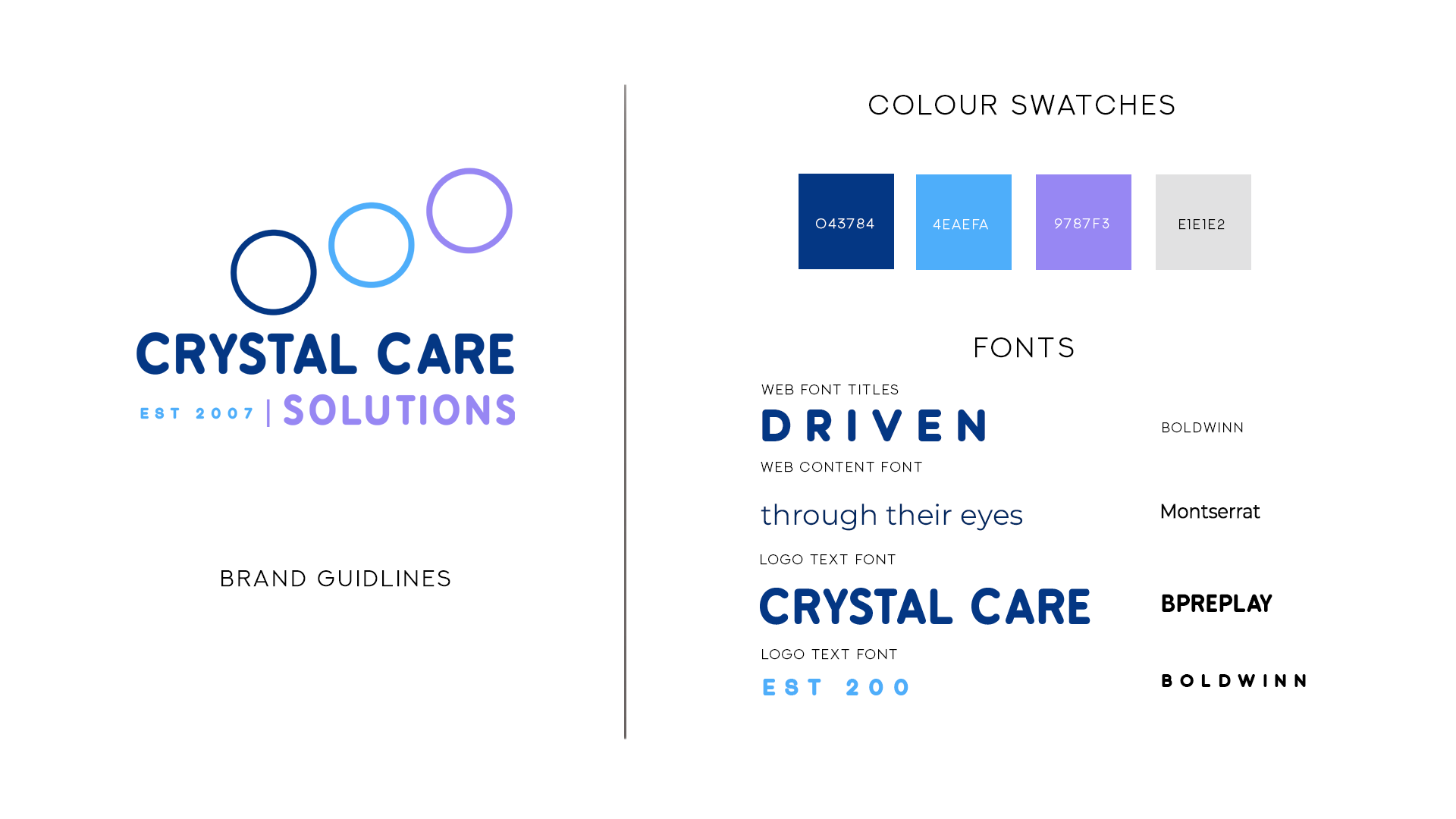 CRYSTAL CARE
EST 2007 | SOLUTIONS

BRAND GUIDLINES

COLOUR SWATCHES

043784

4EAEFA

9787F3

E1E1E2

FONTS

WEB FONT TITLES

DRIVEN

BOLDWINN

WEB CONTENT FONT

through their eyes

Montserrat

LOGO TEXT FONT

CRYSTAL CARE

BPREPLAY

LOGO TEXT FONT

EST 200

BOLDWINN